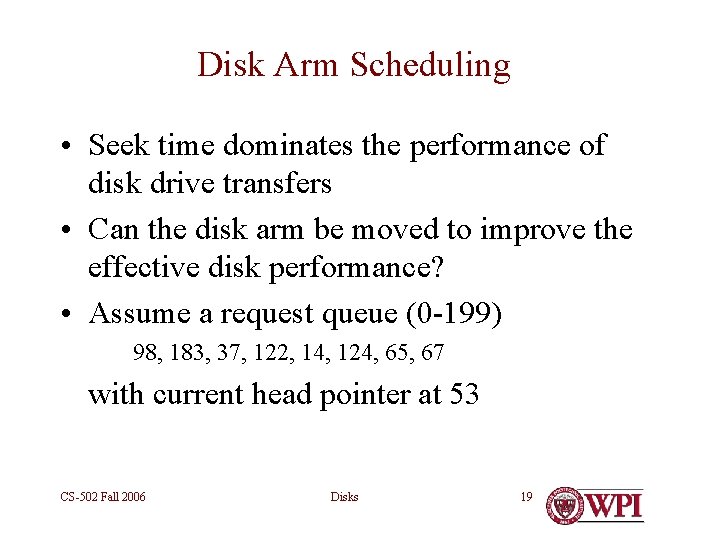 Disk Arm Scheduling

• Seek time dominates the performance of disk drive transfers

• Can the disk arm be moved to improve the effective disk performance?

• Assume a request queue (0-199)

98, 183, 37, 122, 14, 124, 65, 67

with current head pointer at 53

CS-502 Fall 2006

Disks

19

WPI